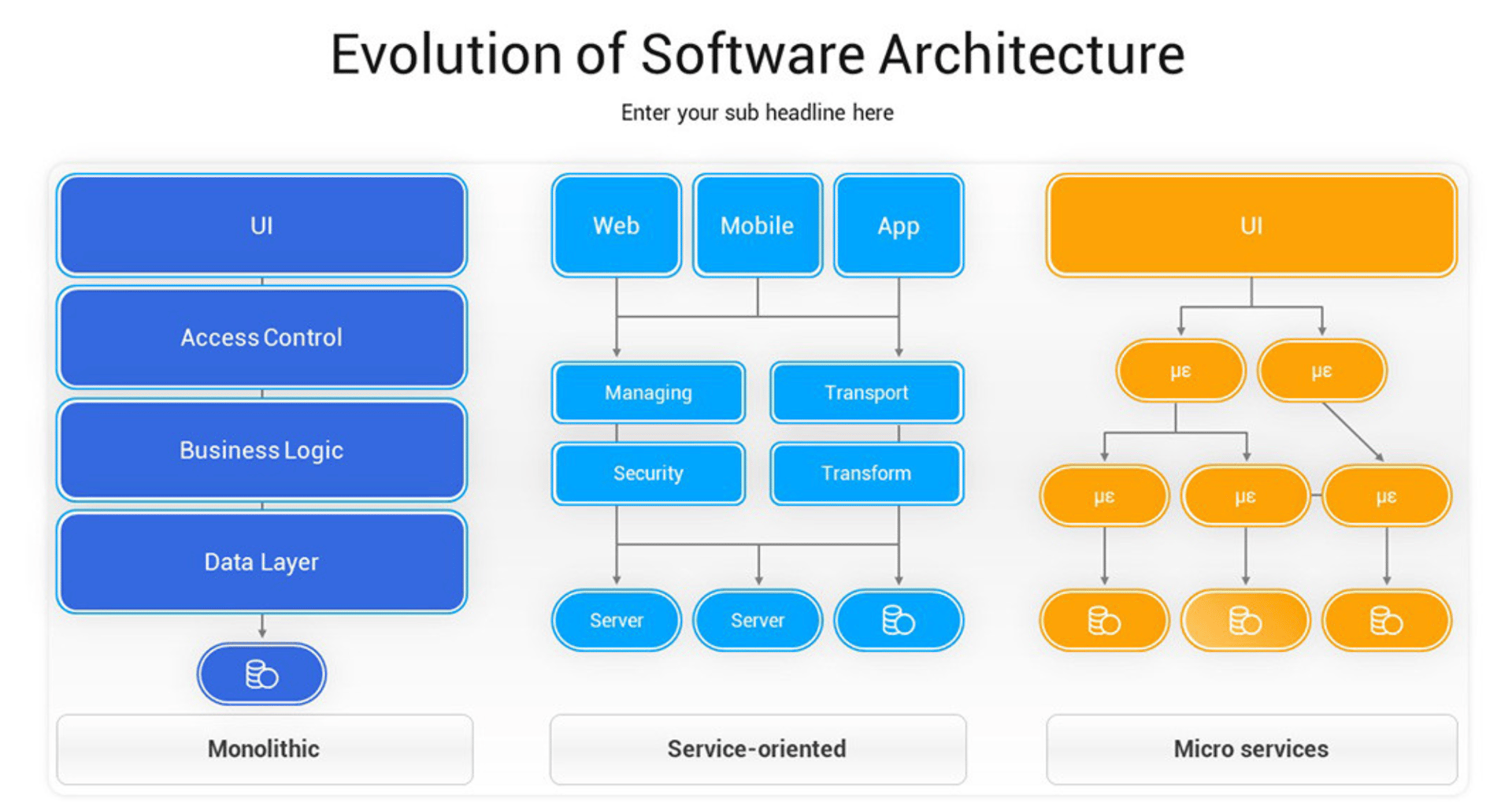 Evolution of Software Architecture

Enter your sub headline here

UI

Access Control

Business Logic

Data Layer

Monolithic

Web

Mobile

App

Managing

Transport

Security

Transform

Server

Server

Service-oriented

UI

με

με

με

με

με

Micro services